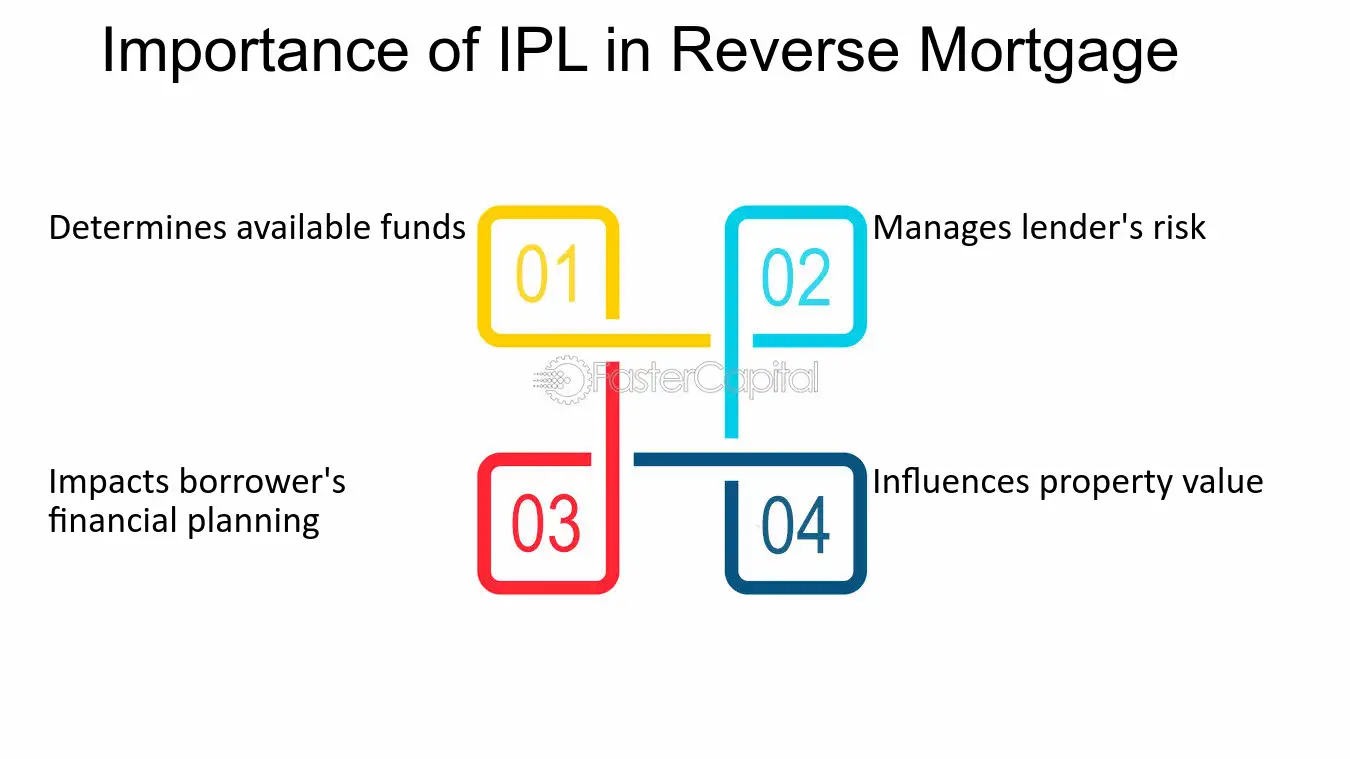 Importance of IPL in Reverse Mortgage

Determines available funds

01

02

Manages lender's risk

FasterCapital

Impacts borrower's financial planning

03

04

Influences property value